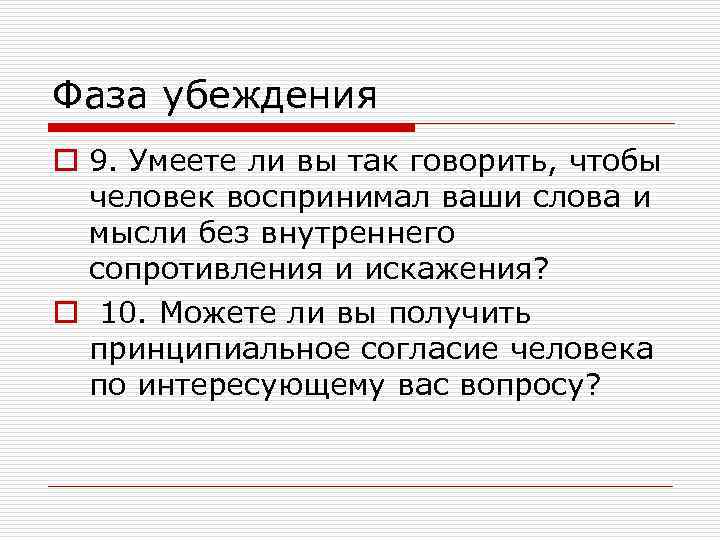 Фаза убеждения

9. Умеете ли вы так говорить, чтобы человек воспринимал ваши слова и мысли без внутреннего сопротивления и искажения?

10. Можете ли вы получить принципиальное согласие человека по интересующему вас вопросу?